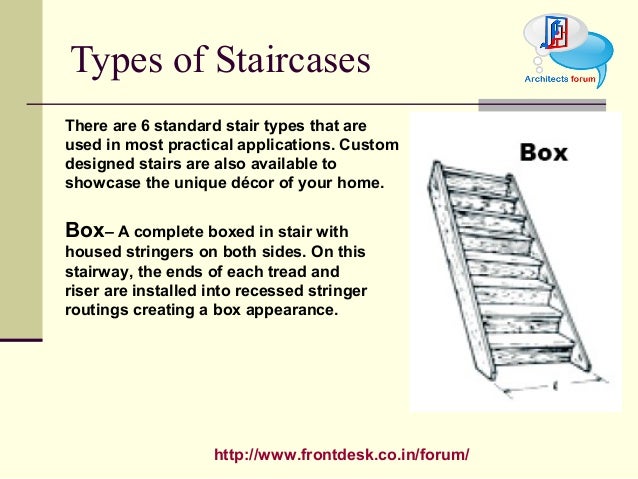 Types of Staircases

Architects forum

There are 6 standard stair types that are used in most practical applications. Custom designed stairs are also available to showcase the unique décor of your home.

Box– A complete boxed in stair with housed stringers on both sides. On this stairway, the ends of each tread and riser are installed into recessed stringer routings creating a box appearance.

Box

http://www.frontdesk.co.in/forum/